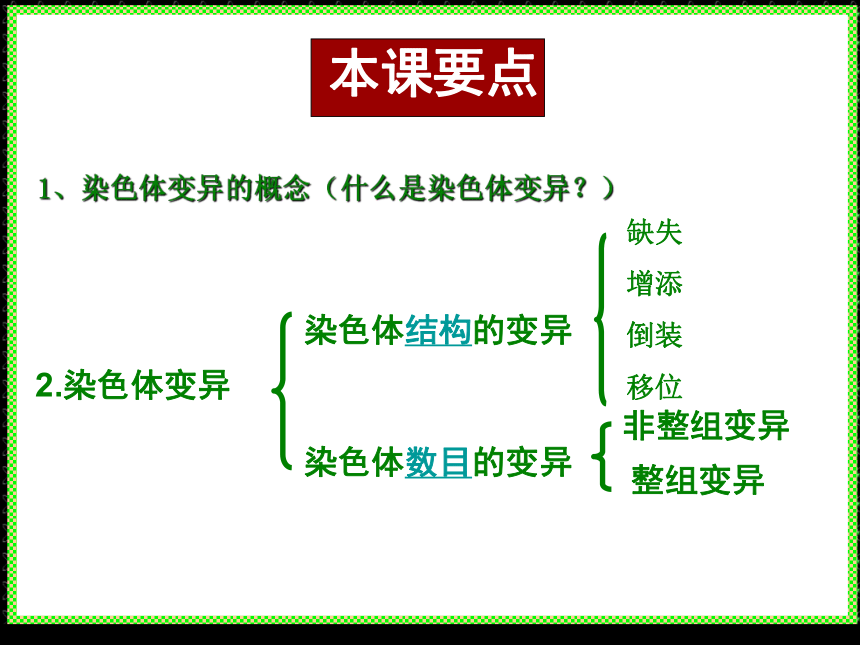 本课要点

1、染色体变异的概念（什么是染色体变异？）

2.染色体变异

染色体结构的变异

缺失

增添

倒装

移位

染色体数目的变异

非整组变异

整组变异